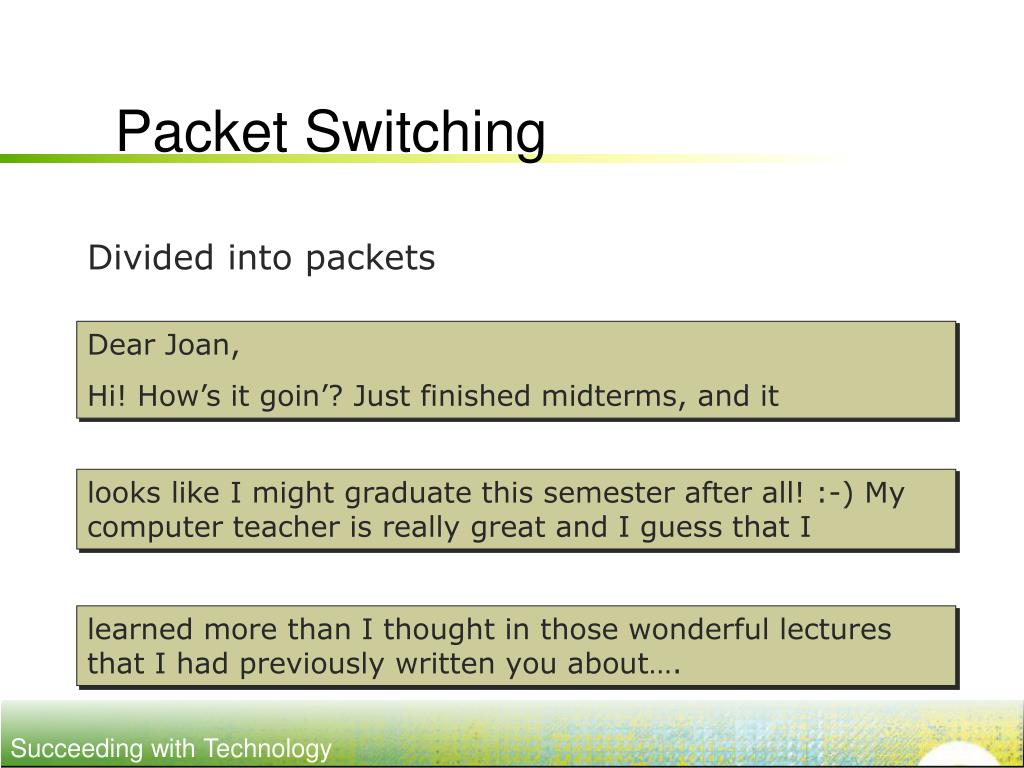 Packet Switching

Divided into packets

Dear Joan,

Hi! How’s it goin’? Just finished midterms, and it

looks like I might graduate this semester after all! :-) My computer teacher is really great and I guess that I

learned more than I thought in those wonderful lectures that I had previously written you about….

Succeeding with Technology